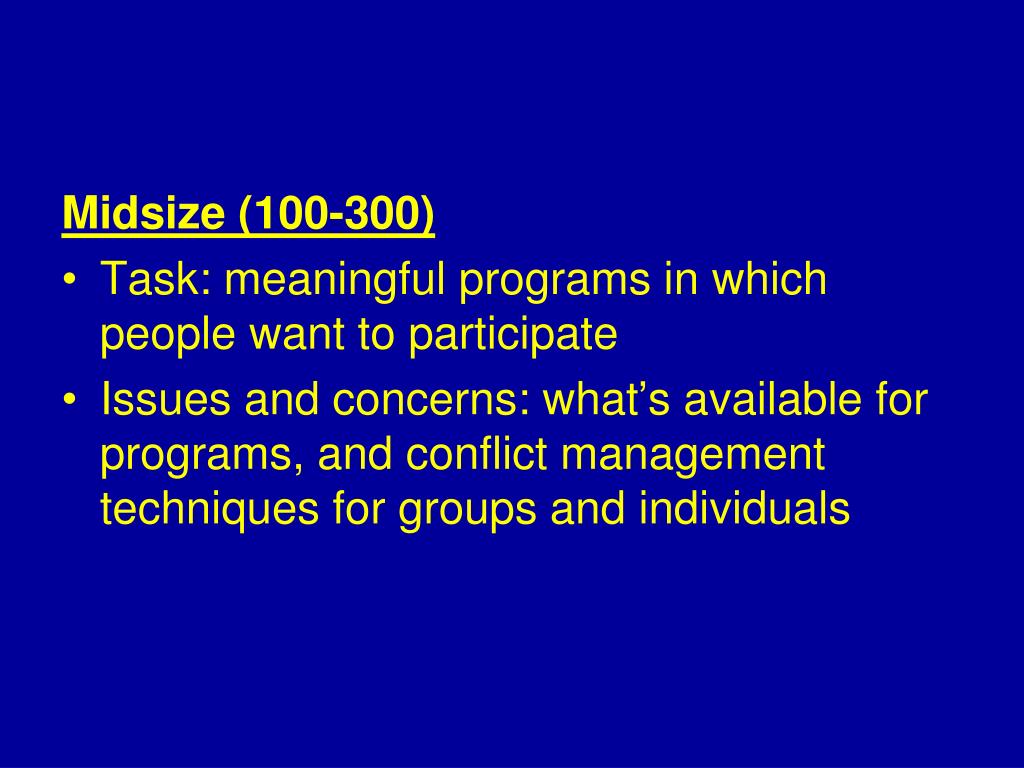 Midsize (100-300)

• Task: meaningful programs in which people want to participate

• Issues and concerns: what’s available for programs, and conflict management techniques for groups and individuals